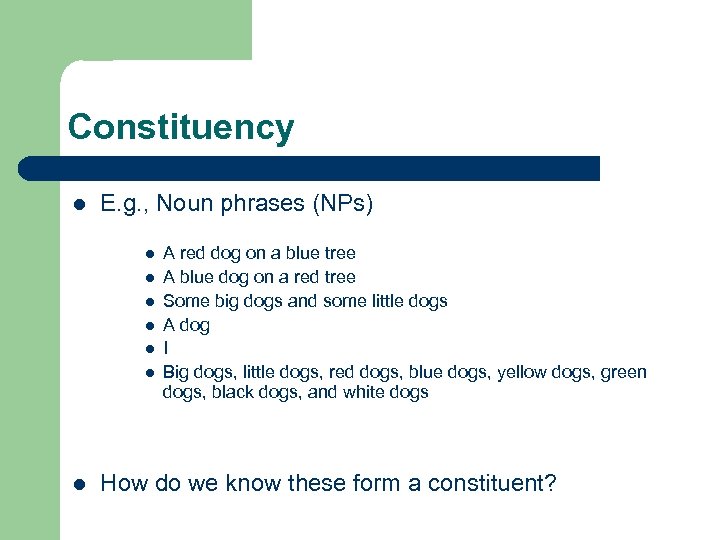 Constituency

- E.g., Noun phrases (NPs)
  - A red dog on a blue tree
  - A blue dog on a red tree
  - Some big dogs and some little dogs
  - A dog
  - I
  - Big dogs, little dogs, red dogs, blue dogs, yellow dogs, green dogs, black dogs, and white dogs

- How do we know these form a constituent?